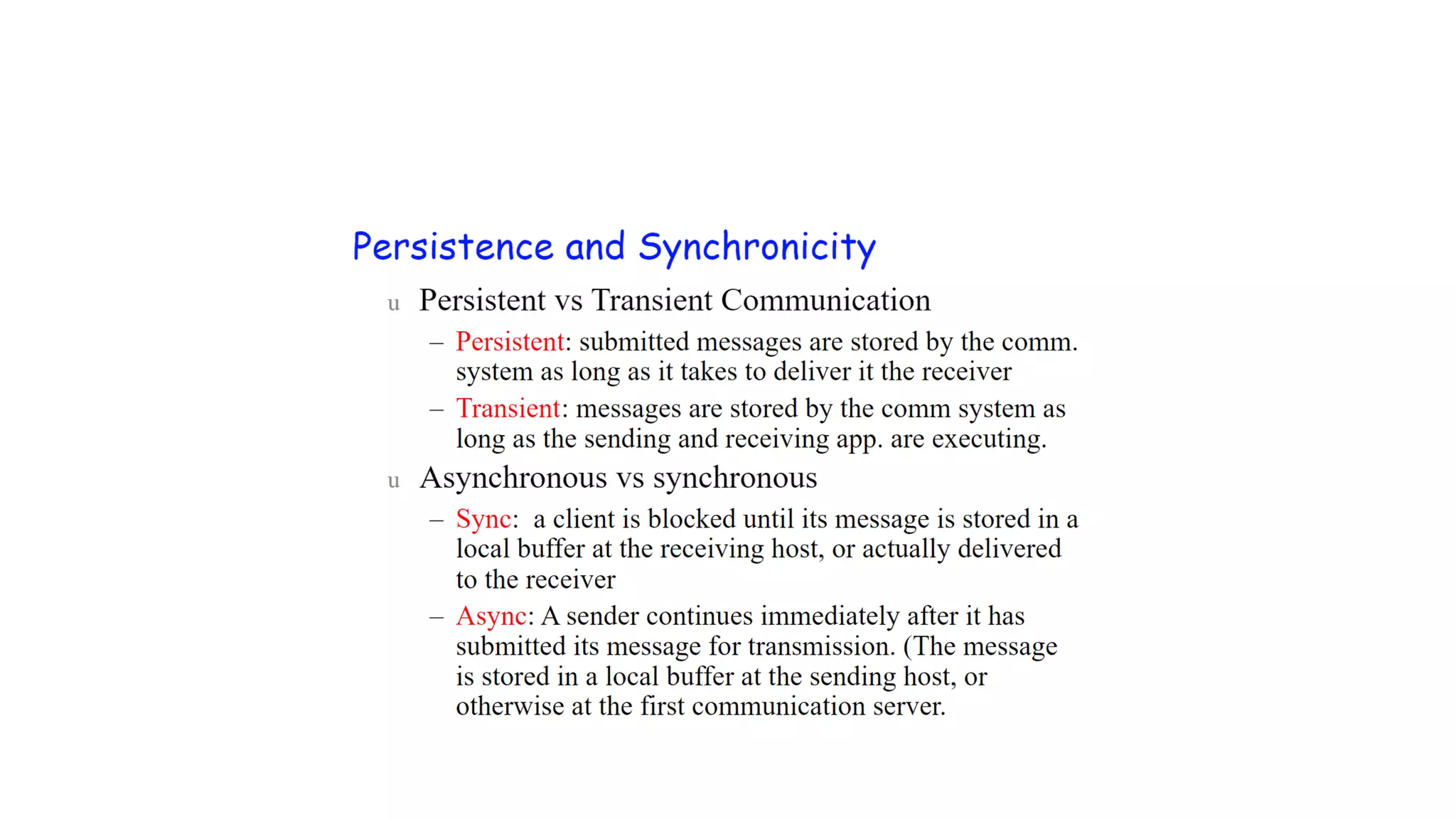 Persistence and Synchronicity

u Persistent vs Transient Communication

– Persistent: submitted messages are stored by the comm. system as long as it takes to deliver it the receiver

– Transient: messages are stored by the comm system as long as the sending and receiving app. are executing.

u Asynchronous vs synchronous

– Sync: a client is blocked until its message is stored in a local buffer at the receiving host, or actually delivered to the receiver

– Async: A sender continues immediately after it has submitted its message for transmission. (The message is stored in a local buffer at the sending host, or otherwise at the first communication server.